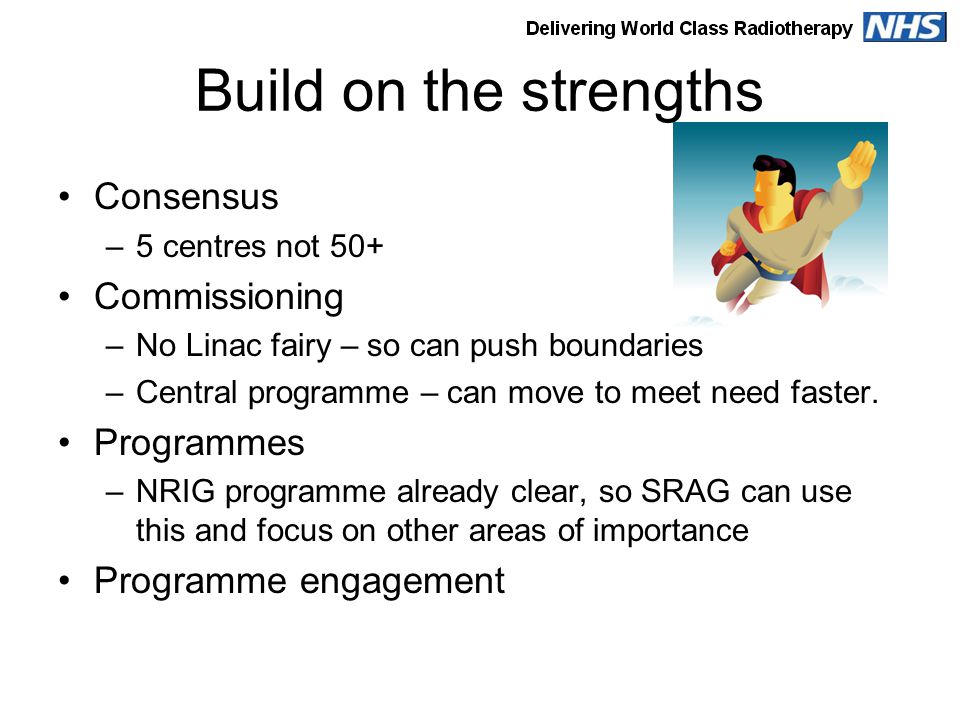 Delivering World Class Radiotherapy NHS

Build on the strengths

• Consensus
– 5 centres not 50+
• Commissioning
– No Linac fairy – so can push boundaries
– Central programme – can move to meet need faster.
• Programmes
– NRIG programme already clear, so SRAG can use this and focus on other areas of importance
• Programme engagement